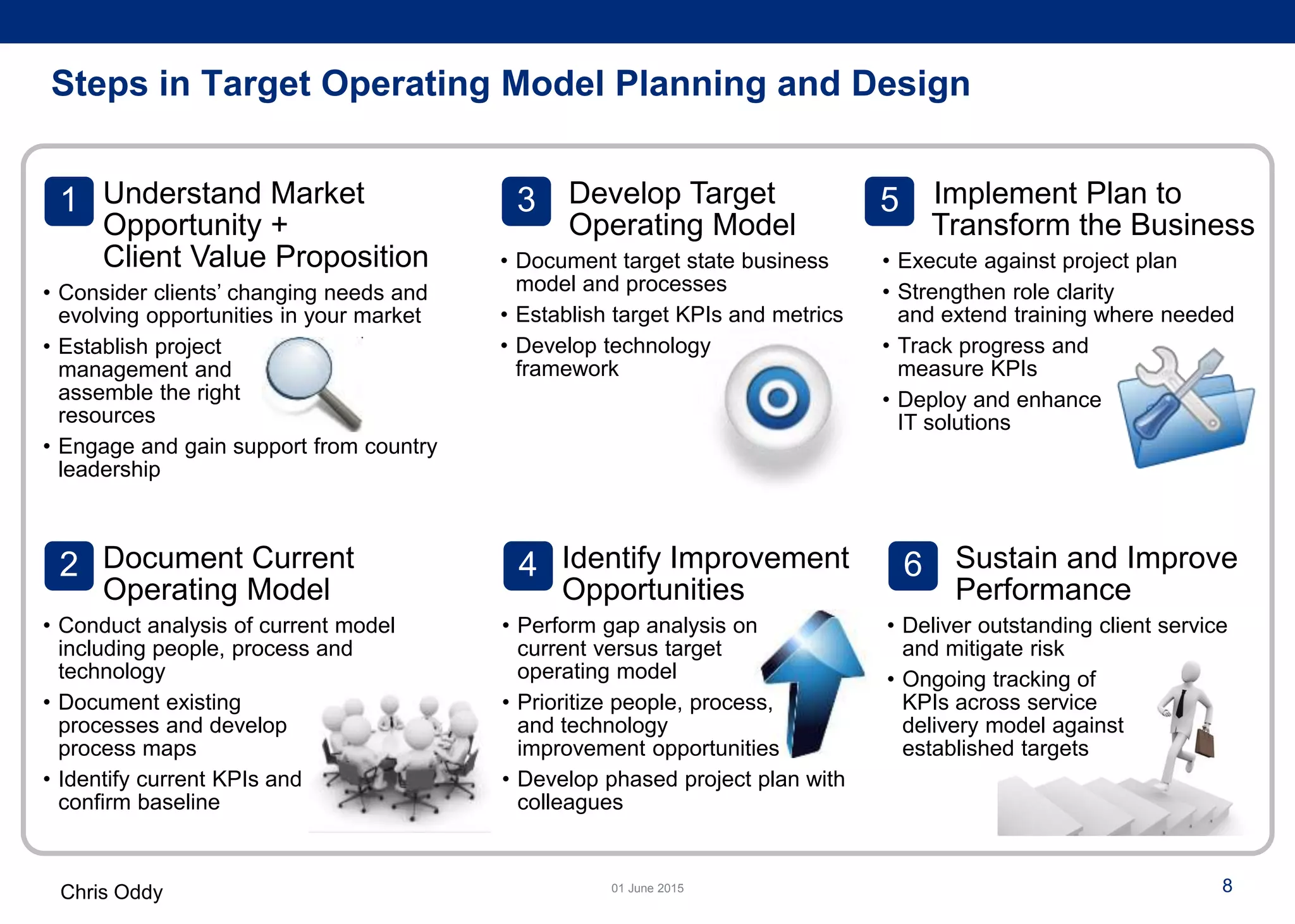 Steps in Target Operating Model Planning and Design

1 Understand Market Opportunity + Client Value Proposition

• Consider clients' changing needs and evolving opportunities in your market
• Establish project management and assemble the right resources
• Engage and gain support from country leadership

2 Document Current Operating Model

• Conduct analysis of current model including people, process and technology
• Document existing processes and develop process maps
• Identify current KPIs and confirm baseline

3 Develop Target Operating Model

• Document target state business model and processes
• Establish target KPIs and metrics
• Develop technology framework

4 Identify Improvement Opportunities

• Perform gap analysis on current versus target operating model
• Prioritize people, process, and technology improvement opportunities
• Develop phased project plan with colleagues

5 Implement Plan to Transform the Business

• Execute against project plan
• Strengthen role clarity and extend training where needed
• Track progress and measure KPIs
• Deploy and enhance IT solutions

6 Sustain and Improve Performance

• Deliver outstanding client service and mitigate risk
• Ongoing tracking of KPIs across service delivery model against established targets

Chris Oddy

01 June 2015

8